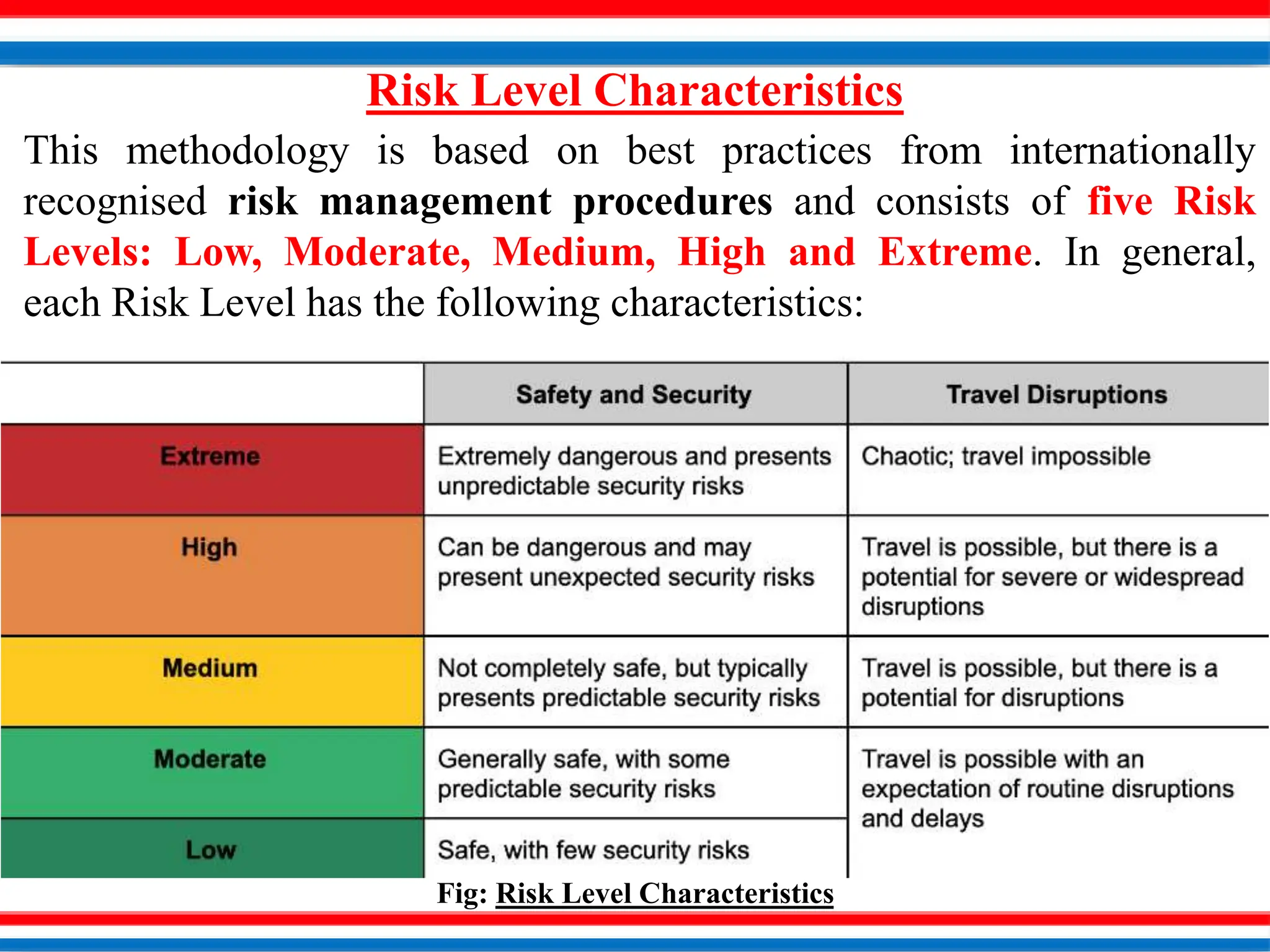 Risk Level Characteristics

This methodology is based on best practices from internationally recognised risk management procedures and consists of five Risk Levels: Low, Moderate, Medium, High and Extreme. In general, each Risk Level has the following characteristics:

| | Safety and Security | Travel Disruptions |
|---|---|---|
| Extreme | Extremely dangerous and presents unpredictable security risks | Chaotic; travel impossible |
| High | Can be dangerous and may present unexpected security risks | Travel is possible, but there is a potential for severe or widespread disruptions |
| Medium | Not completely safe, but typically presents predictable security risks | Travel is possible, but there is a potential for disruptions |
| Moderate | Generally safe, with some predictable security risks | Travel is possible with an expectation of routine disruptions and delays |
| Low | Safe, with few security risks | |

Fig: Risk Level Characteristics